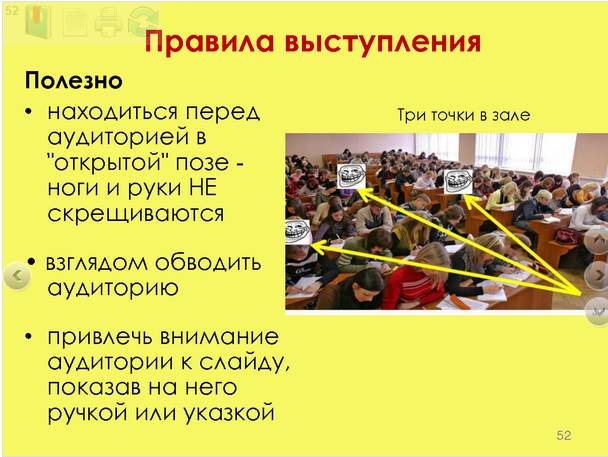 52

Правила выступления

Полезно

• находиться перед аудиторией в "открытой" позе - ноги и руки НЕ скрещиваются

• взглядом обводить аудиторию

• привлечь внимание аудитории к слайду, показав на него ручкой или указкой

Три точки в зале

52